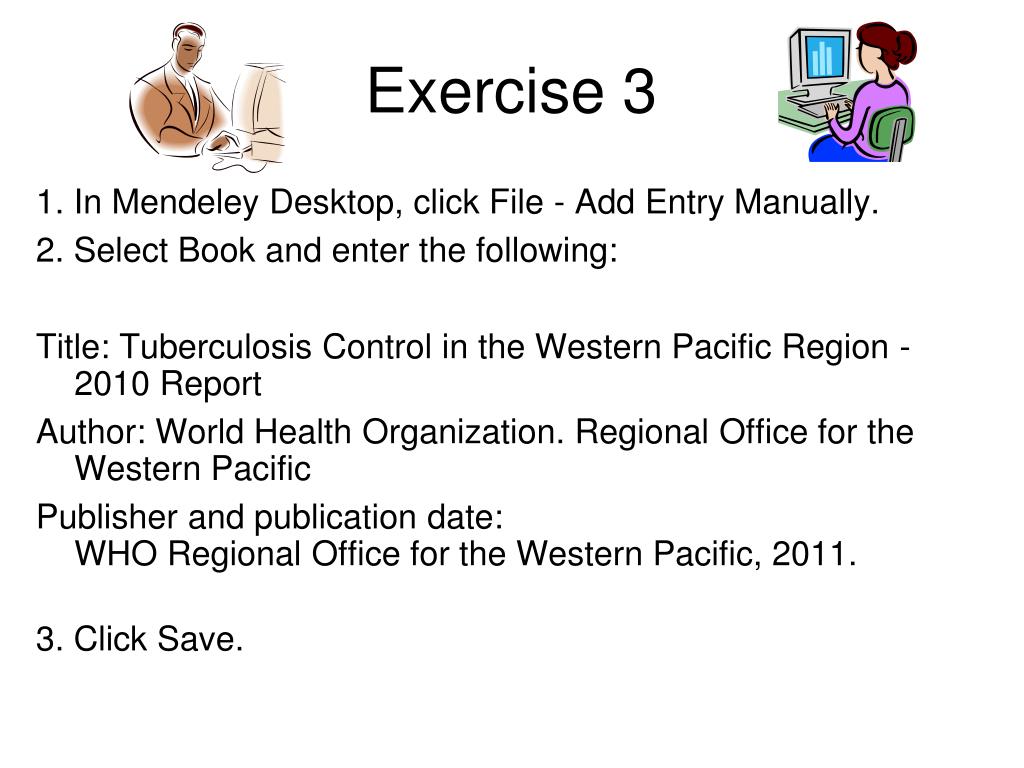 Exercise 3

1. In Mendeley Desktop, click File - Add Entry Manually.

2. Select Book and enter the following:

Title: Tuberculosis Control in the Western Pacific Region - 2010 Report

Author: World Health Organization. Regional Office for the Western Pacific

Publisher and publication date:
WHO Regional Office for the Western Pacific, 2011.

3. Click Save.